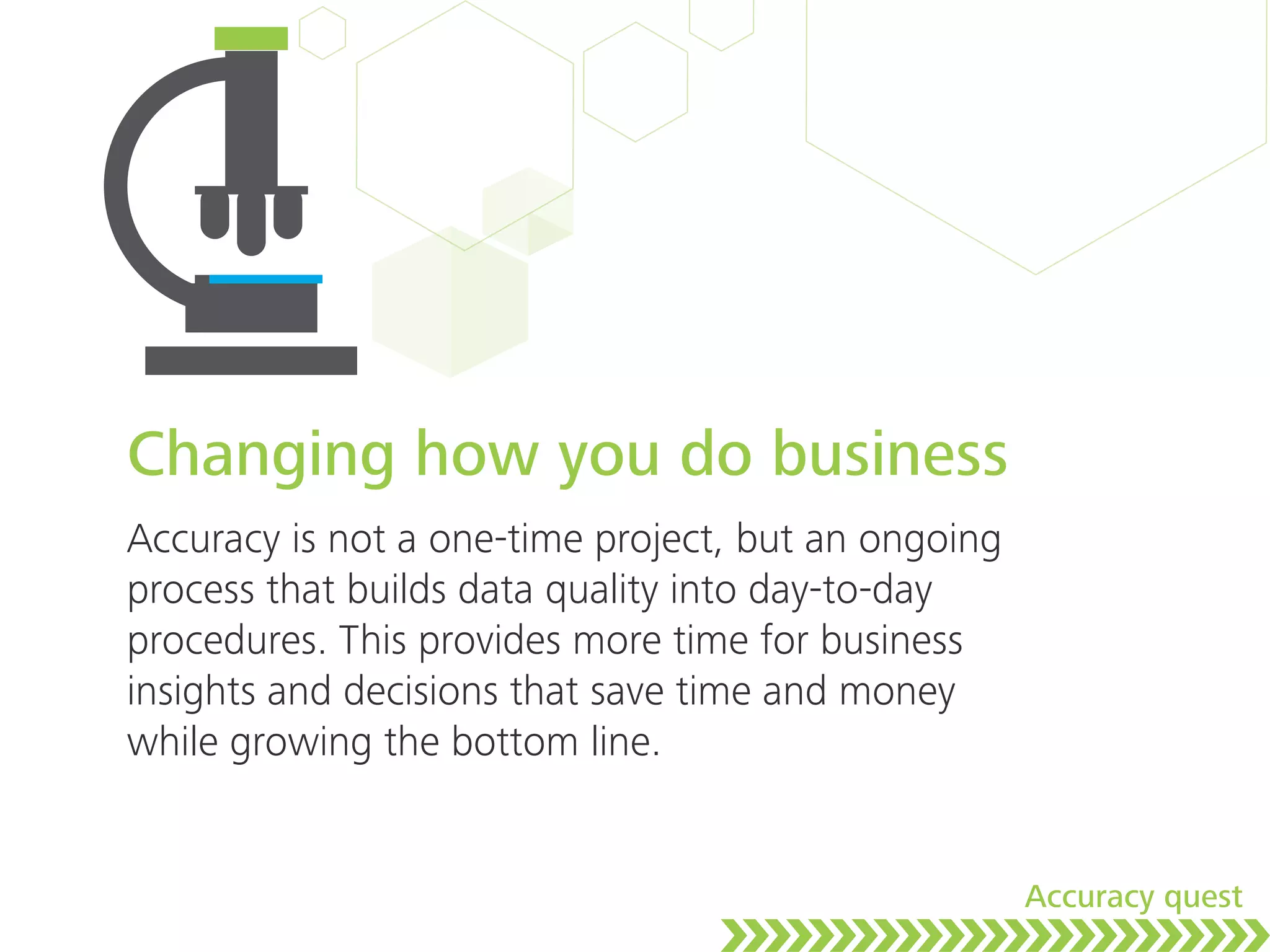 Changing how you do business

Accuracy is not a one-time project, but an ongoing process that builds data quality into day-to-day procedures. This provides more time for business insights and decisions that save time and money while growing the bottom line.

Accuracy quest